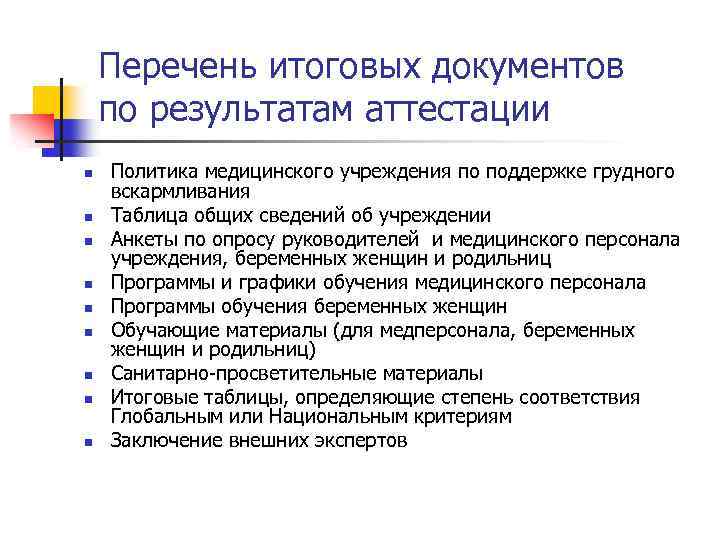 Перечень итоговых документов по результатам аттестации

- Политика медицинского учреждения по поддержке грудного вскармливания
- Таблица общих сведений об учреждении
- Анкеты по опросу руководителей  и медицинского персонала учреждения, беременных женщин и родильниц
- Программы и графики обучения медицинского персонала
- Программы обучения беременных женщин
- Обучающие материалы (для медперсонала, беременных женщин и родильниц)
- Санитарно-просветительные материалы
- Итоговые таблицы, определяющие степень соответствия Глобальным или Национальным критериям
- Заключение внешних экспертов